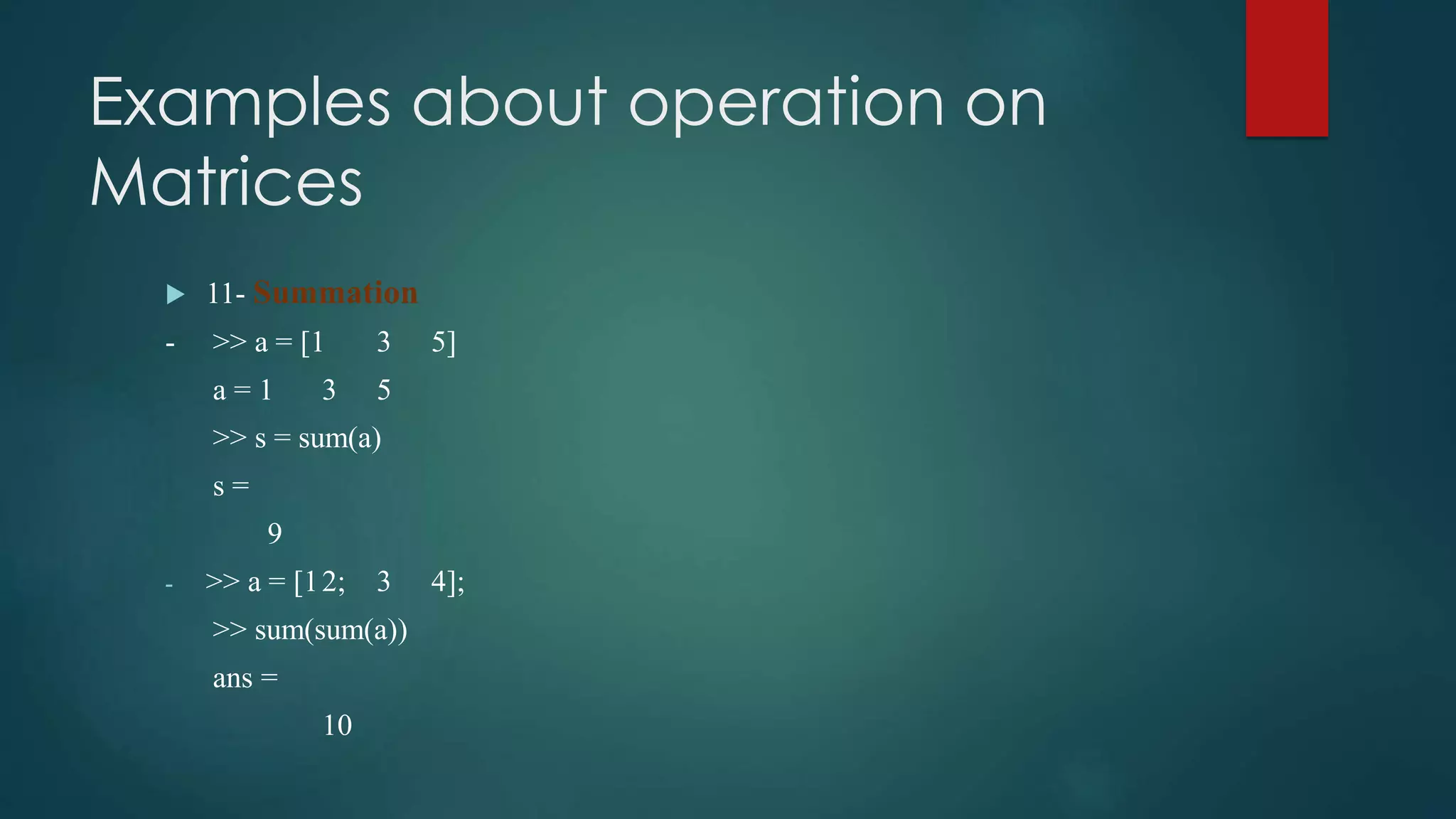 Examples about operation on Matrices

11- Summation

- >> a = [1 3 5]

a = 1 3 5

>> s = sum(a)

s =

9

- >> a = [1 2; 3 4];

>> sum(sum(a))

ans =

10